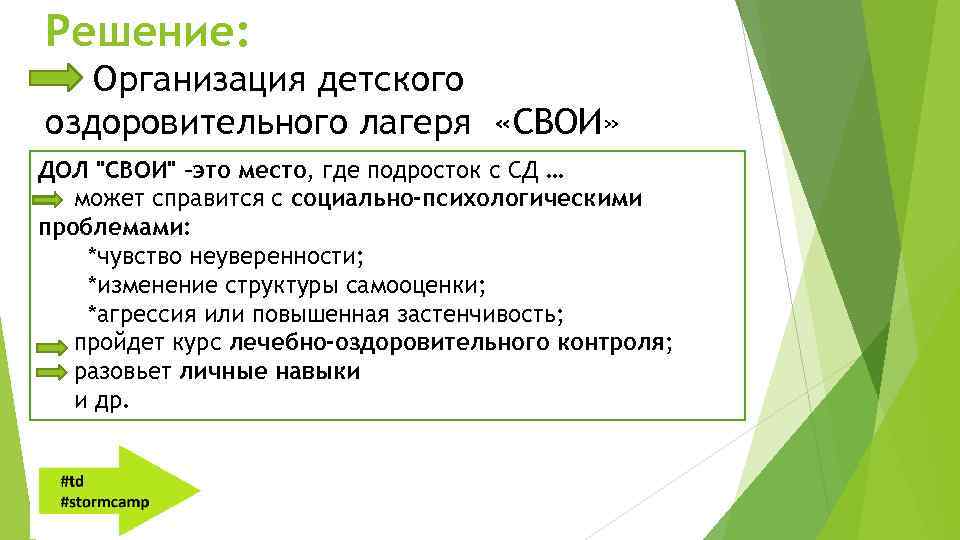 Решение:

Организация детского оздоровительного лагеря «СВОИ»

ДОЛ "СВОИ" –это место, где подросток с СД …
может справится с социально-психологическими проблемами:
*чувство неуверенности;
*изменение структуры самооценки;
*агрессия или повышенная застенчивость;
пройдет курс лечебно-оздоровительного контроля;
разовьет личные навыки
и др.

#td
#stormcamp